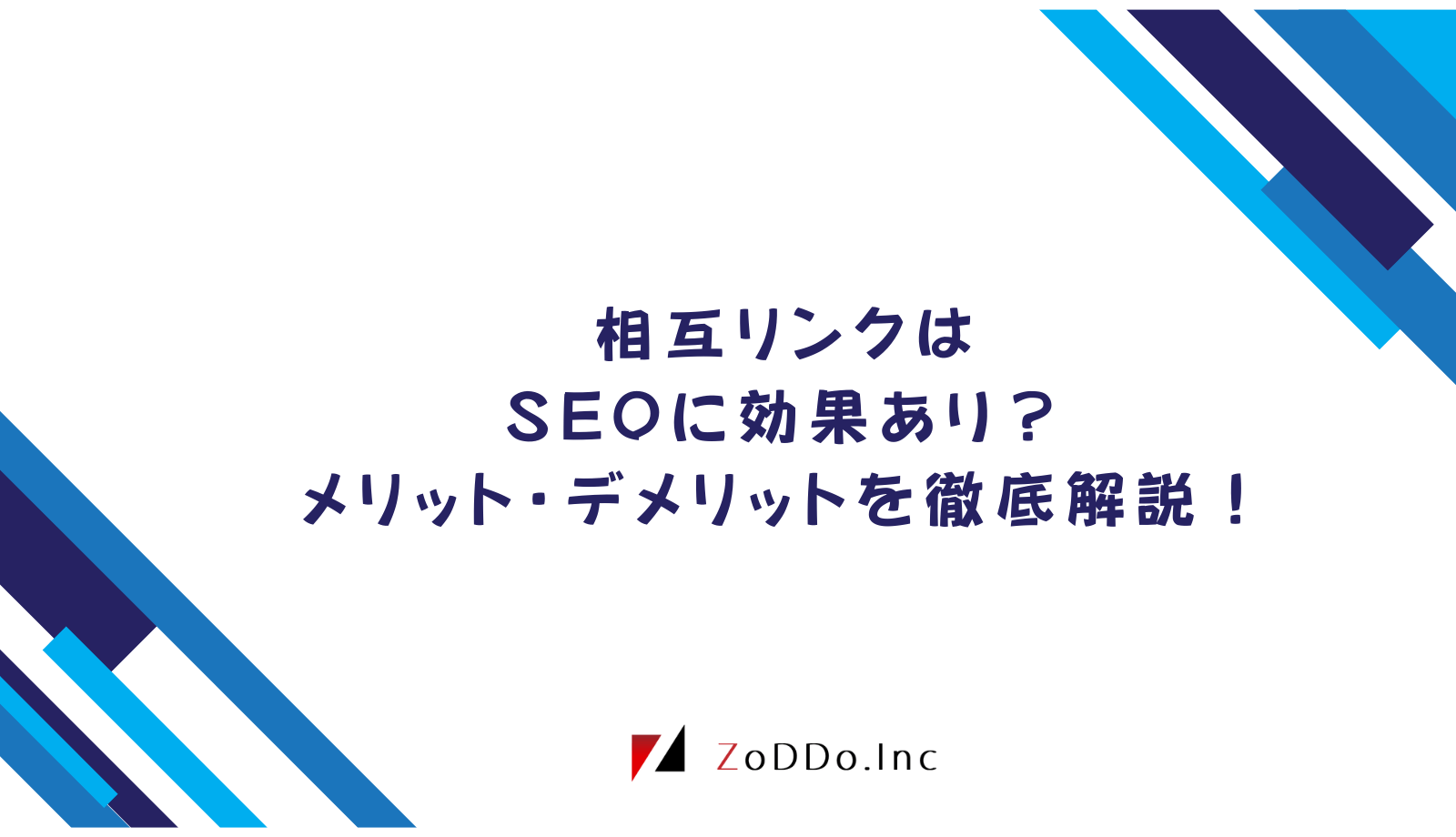 相互リンクは
SEOに効果あり？
メリット・デメリットを徹底解説！

ZoDDo.Inc